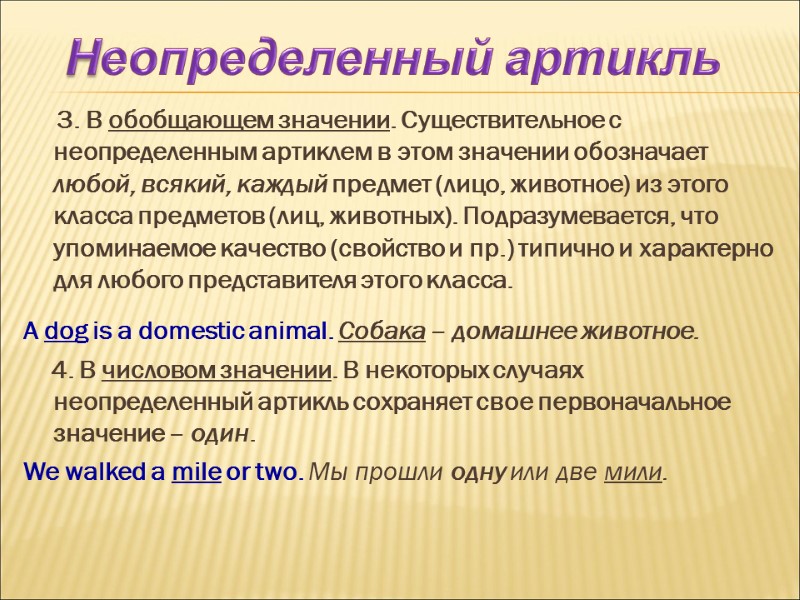 Неопределенный артикль

3. В обобщающем значении. Существительное с неопределенным артиклем в этом значении обозначает любой, всякий, каждый предмет (лицо, животное) из этого класса предметов (лиц, животных). Подразумевается, что упоминаемое качество (свойство и пр.) типично и характерно для любого представителя этого класса.

A dog is a domestic animal. Собака – домашнее животное.

4. В числовом значении. В некоторых случаях неопределенный артикль сохраняет свое первоначальное значение – один.

We walked a mile or two. Мы прошли одну или две мили.